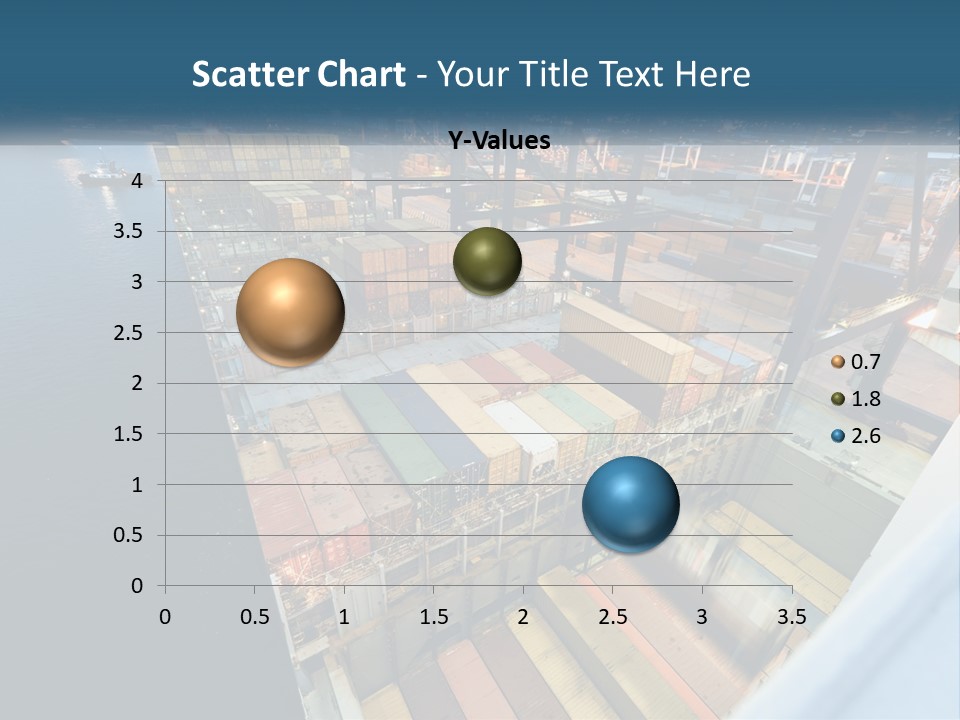 Scatter Chart - Your Title Text Here

Y-Values

4
3.5
3
2.5
2
1.5
1
0.5
0

0 0.5 1 1.5 2 2.5 3 3.5

0.7
1.8
2.6